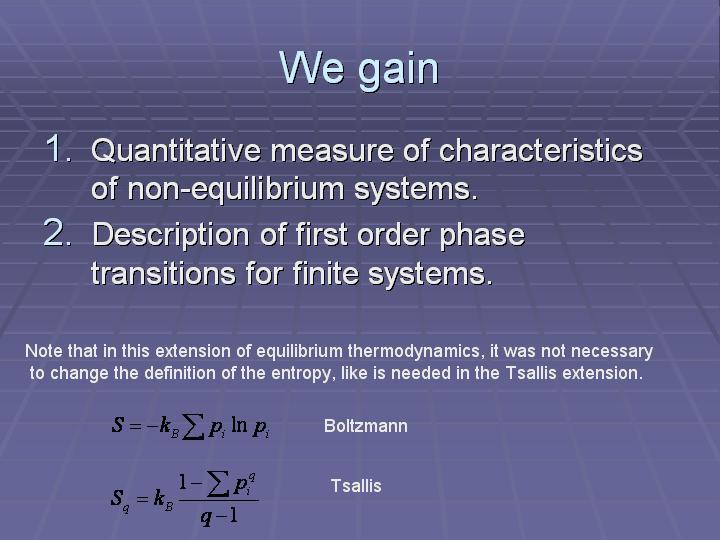 We gain

1. Quantitative measure of characteristics of non-equilibrium systems.
2. Description of first order phase transitions for finite systems.

Note that in this extension of equilibrium thermodynamics, it was not necessary to change the definition of the entropy, like is needed in the Tsallis extension.

$S = -k_B \sum p_i \ln p_i$ Boltzmann

$S_q = k_B \frac{1 - \sum p_i^q}{q - 1}$ Tsallis